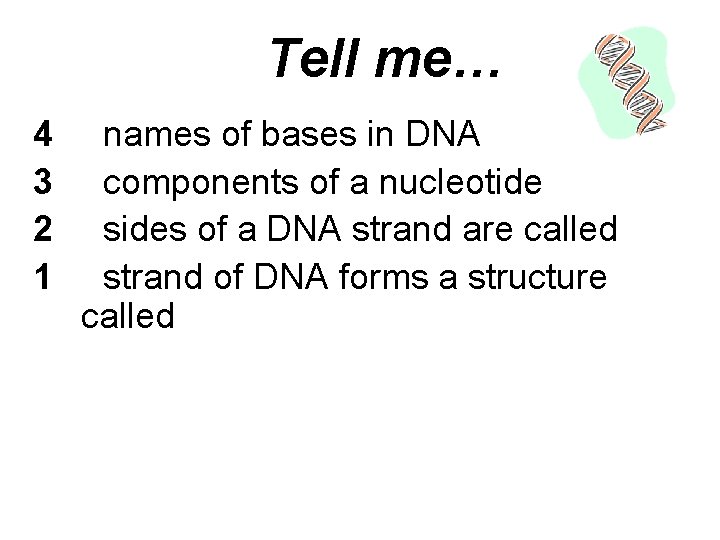 Tell me…

4 names of bases in DNA
3 components of a nucleotide
2 sides of a DNA strand are called
1 strand of DNA forms a structure called